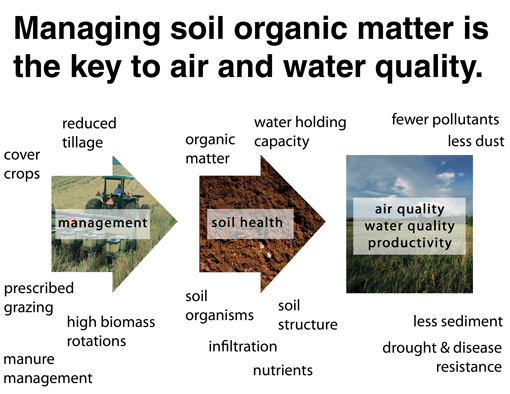 Managing soil organic matter is the key to air and water quality.

reduced tillage

cover crops

management

prescribed grazing

high biomass rotations

manure management

organic matter

water holding capacity

soil health

soil organisms

soil structure

infiltration

nutrients

fewer pollutants

less dust

air quality
water quality
productivity

less sediment

drought & disease resistance